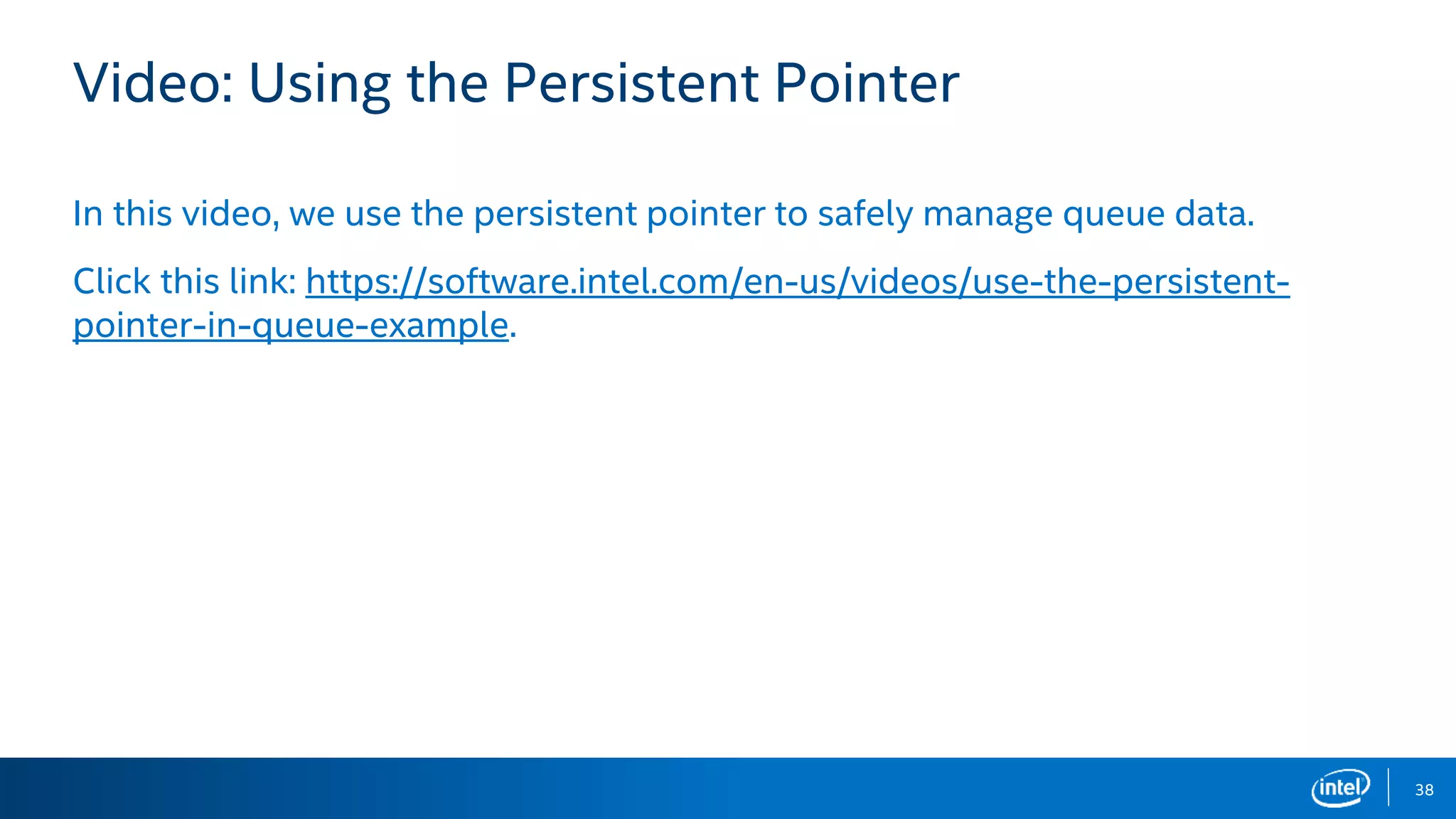 Video: Using the Persistent Pointer

In this video, we use the persistent pointer to safely manage queue data.

Click this link: https://software.intel.com/en-us/videos/use-the-persistent-pointer-in-queue-example.

intel

38